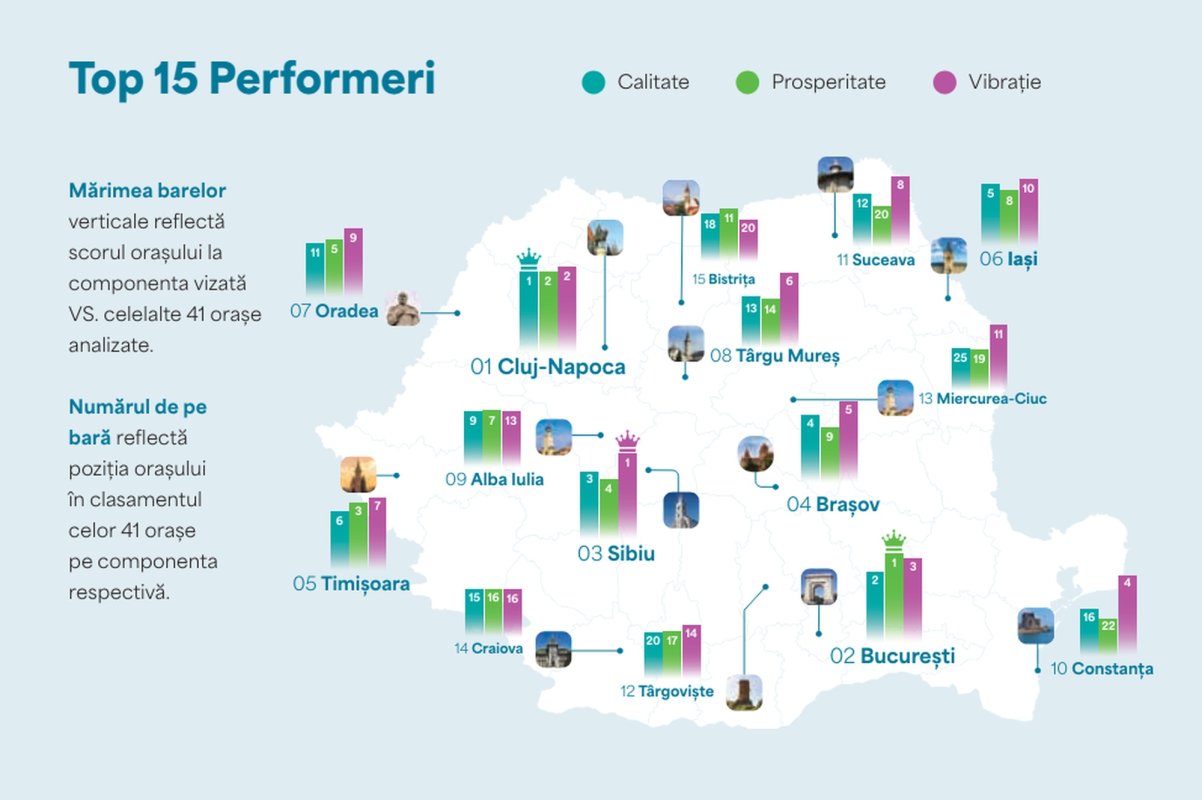 Top 15 Performeri

Calitate Prosperitate Vibrație

Mărimea barelor verticale reflectă scorul orașului la componenta vizată VS. celelalte 41 orașe analizate.

Numărul de pe bară reflectă poziția orașului în clasamentul celor 41 orașe pe componenta respectivă.

11 5 9
07 Oradea

1 2 2
01 Cluj-Napoca

18 11 20
15 Bistrița

12 20 8
11 Suceava

5 8 10
06 Iași

13 14 6
08 Târgu Mureș

25 19 11
13 Miercurea-Ciuc

9 7 13
09 Alba Iulia

3 4 1
03 Sibiu

4 9 5
04 Brașov

6 3 7
05 Timișoara

15 16 16
14 Craiova

20 17 14
12 Târgoviște

2 1 3
02 București

16 22 4
10 Constanța